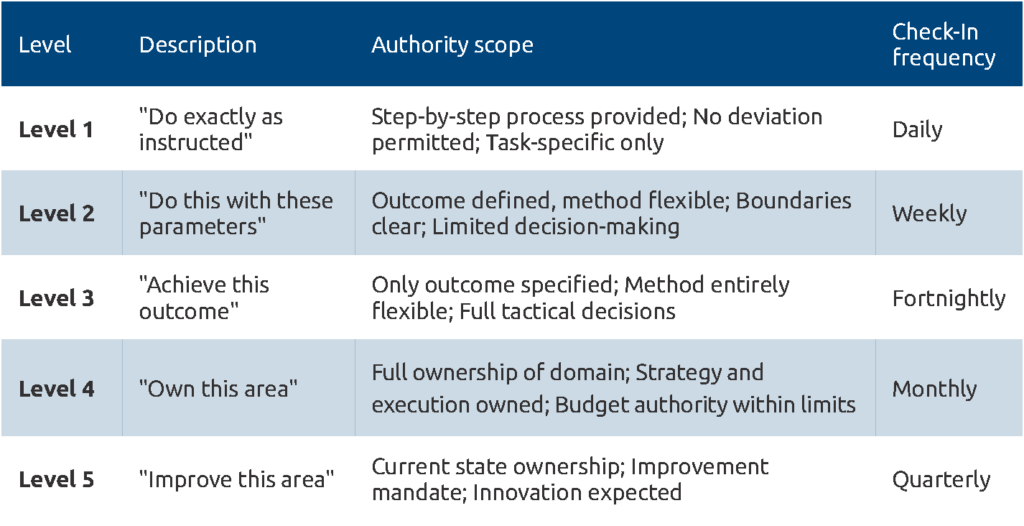 | Level | Description | Authority scope | Check-In frequency |
|---|---|---|---|
| **Level 1** | "Do exactly as instructed" | Step-by-step process provided; No deviation permitted; Task-specific only | Daily |
| **Level 2** | "Do this with these parameters" | Outcome defined, method flexible; Boundaries clear; Limited decision-making | Weekly |
| **Level 3** | "Achieve this outcome" | Only outcome specified; Method entirely flexible; Full tactical decisions | Fortnightly |
| **Level 4** | "Own this area" | Full ownership of domain; Strategy and execution owned; Budget authority within limits | Monthly |
| **Level 5** | "Improve this area" | Current state ownership; Improvement mandate; Innovation expected | Quarterly |